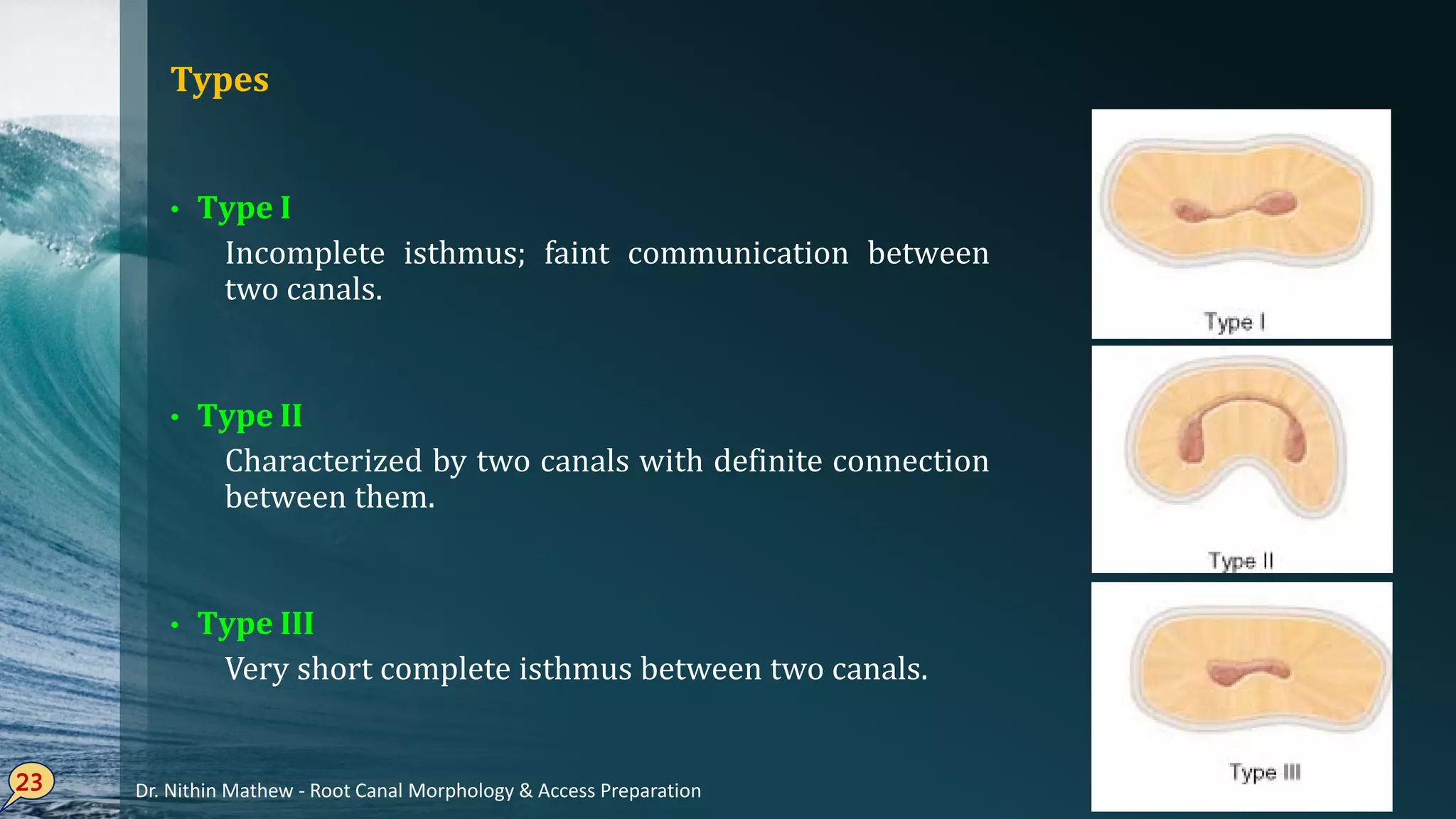 Types

• Type I
Incomplete isthmus; faint communication between two canals.

• Type II
Characterized by two canals with definite connection between them.

• Type III
Very short complete isthmus between two canals.

Type I

Type II

Type III

23

Dr. Nithin Mathew - Root Canal Morphology & Access Preparation